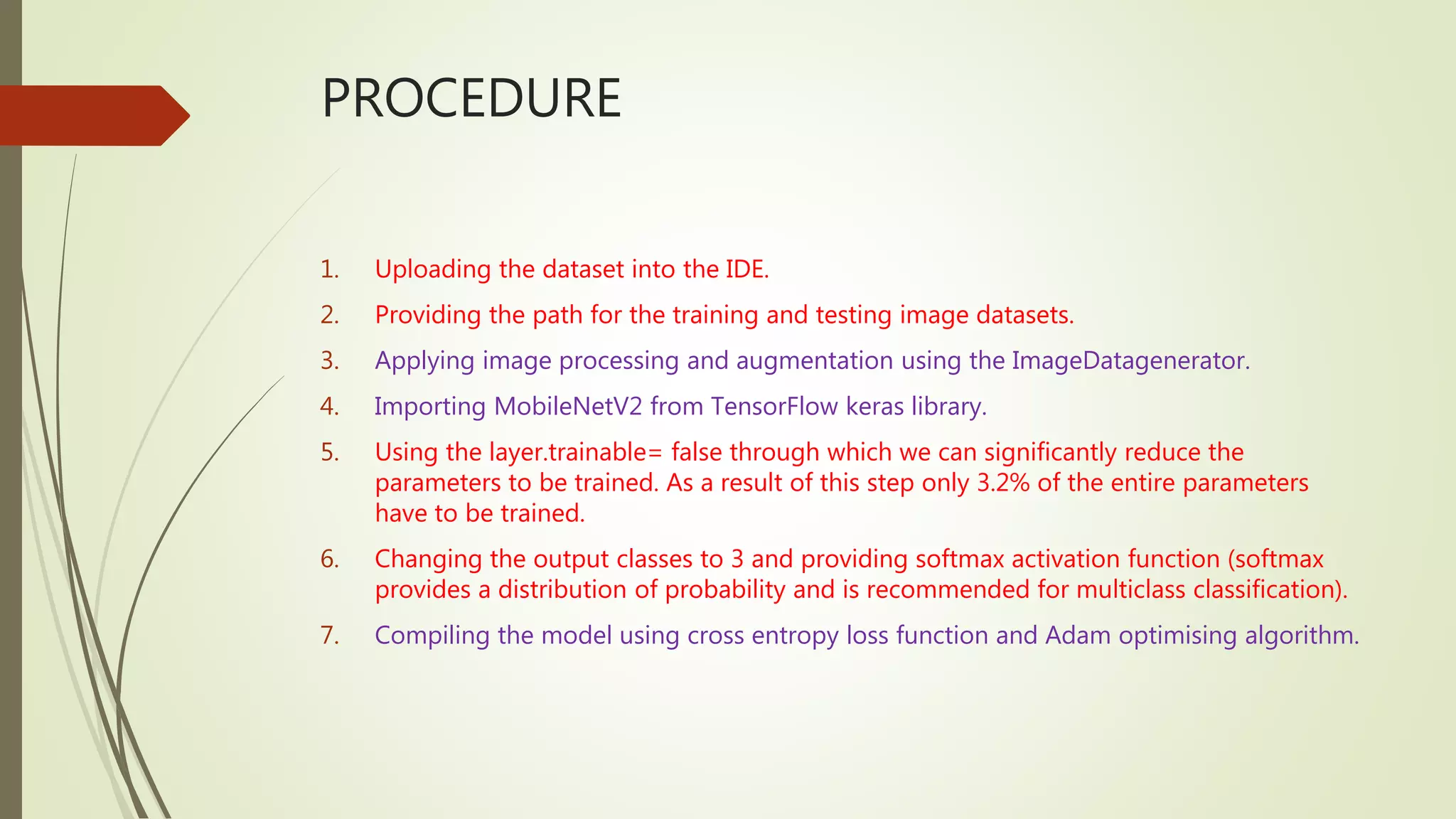 PROCEDURE

1. Uploading the dataset into the IDE.
2. Providing the path for the training and testing image datasets.
3. Applying image processing and augmentation using the ImageDatagenerator.
4. Importing MobileNetV2 from TensorFlow keras library.
5. Using the layer.trainable= false through which we can significantly reduce the parameters to be trained. As a result of this step only 3.2% of the entire parameters have to be trained.
6. Changing the output classes to 3 and providing softmax activation function (softmax provides a distribution of probability and is recommended for multiclass classification).
7. Compiling the model using cross entropy loss function and Adam optimising algorithm.